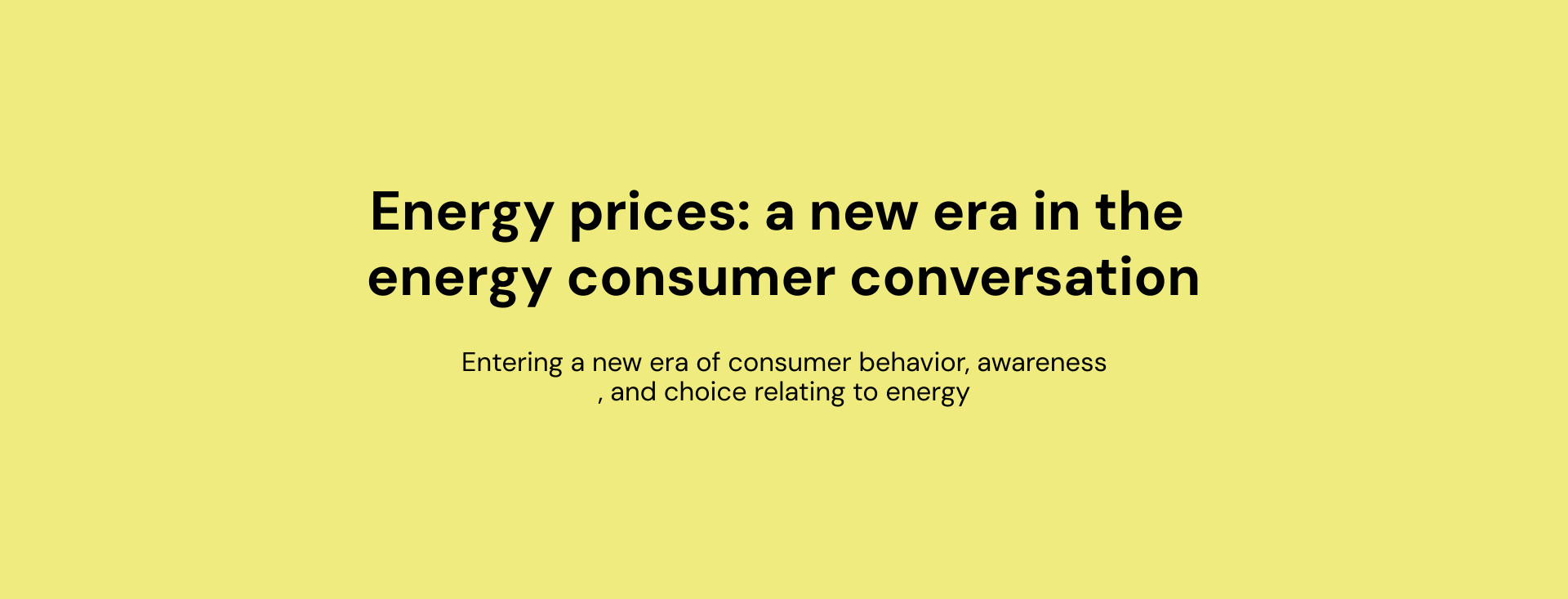 Energy prices: a new era in the energy consumer conversation

Entering a new era of consumer behavior, awareness , and choice relating to energy